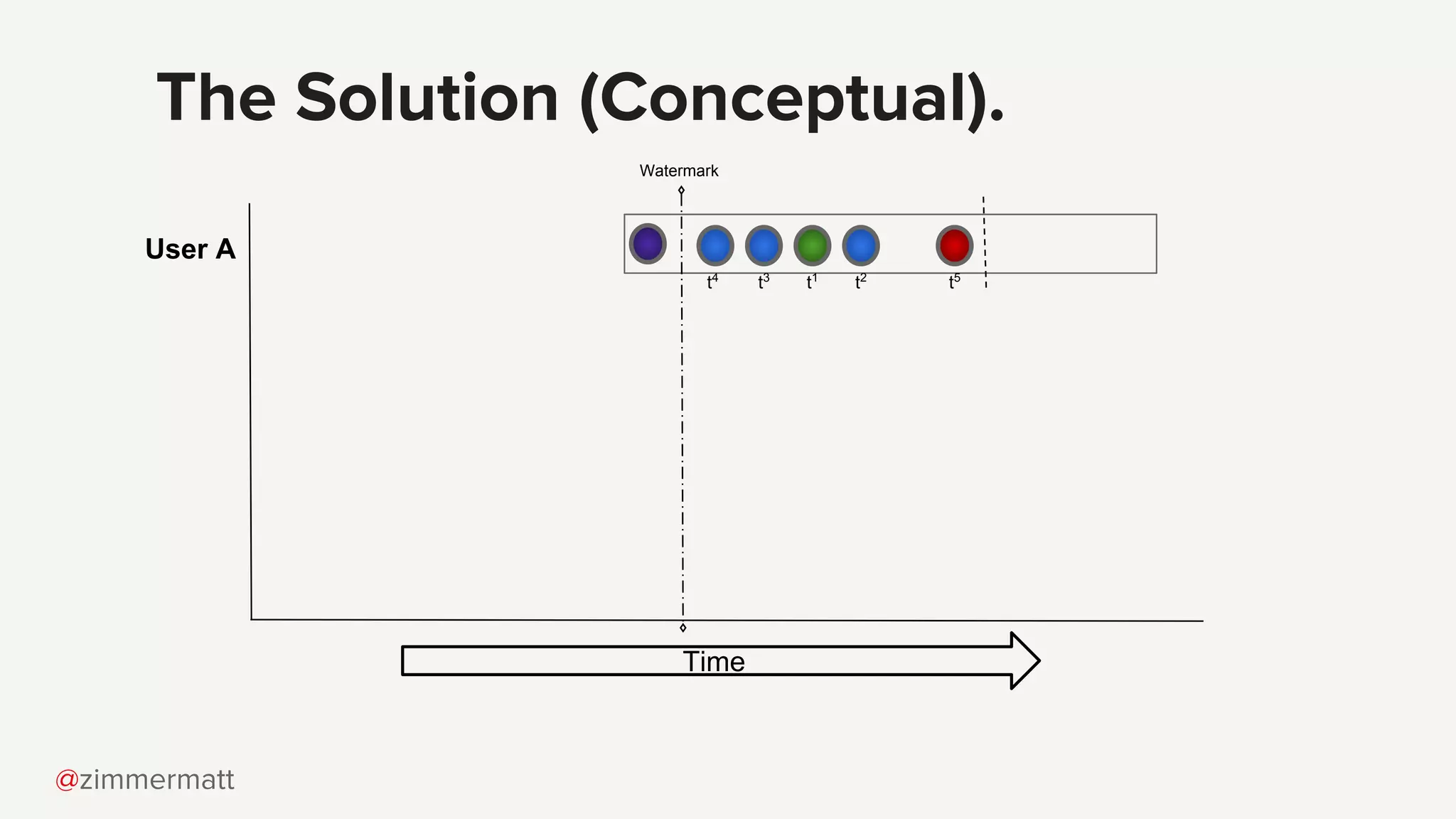 The Solution (Conceptual).

Watermark

User A

$t^4$ $t^3$ $t^1$ $t^2$ $t^5$

Time

@zimmermatt